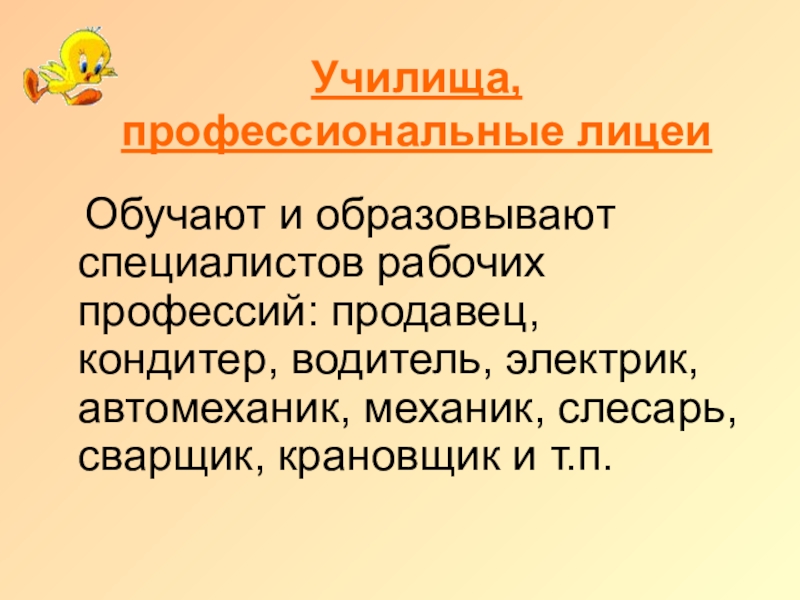 Училища, профессиональные лицеи

Обучают и образовывают специалистов рабочих профессий: продавец, кондитер, водитель, электрик, автомеханик, механик, слесарь, сварщик, крановщик и т.п.